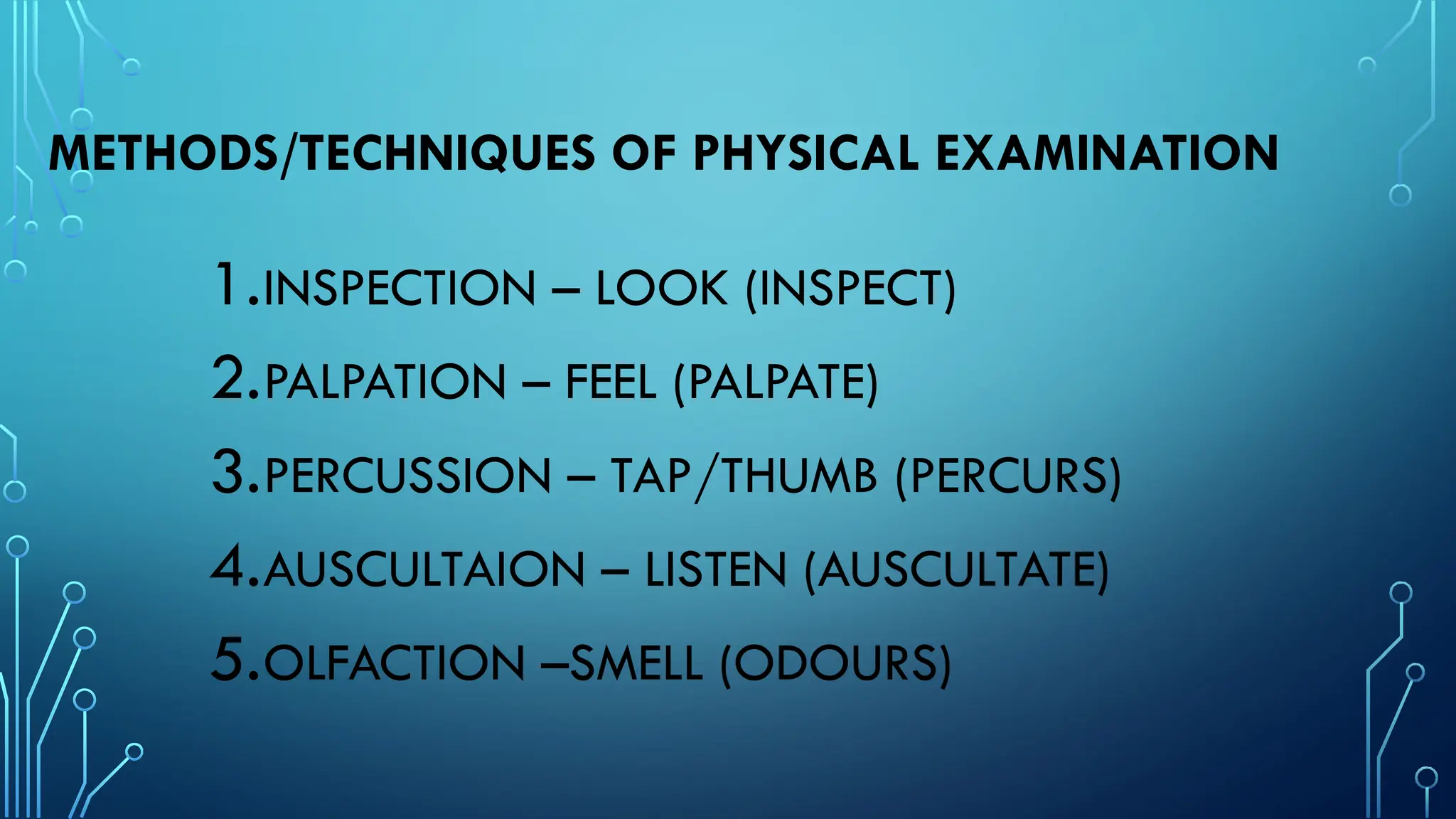 METHODS/TECHNIQUES OF PHYSICAL EXAMINATION

1. INSPECTION – LOOK (INSPECT)
2. PALPATION – FEEL (PALPATE)
3. PERCUSSION – TAP/THUMB (PERCURS)
4. AUSCULTAION – LISTEN (AUSCULTATE)
5. OLFACTION –SMELL (ODOURS)